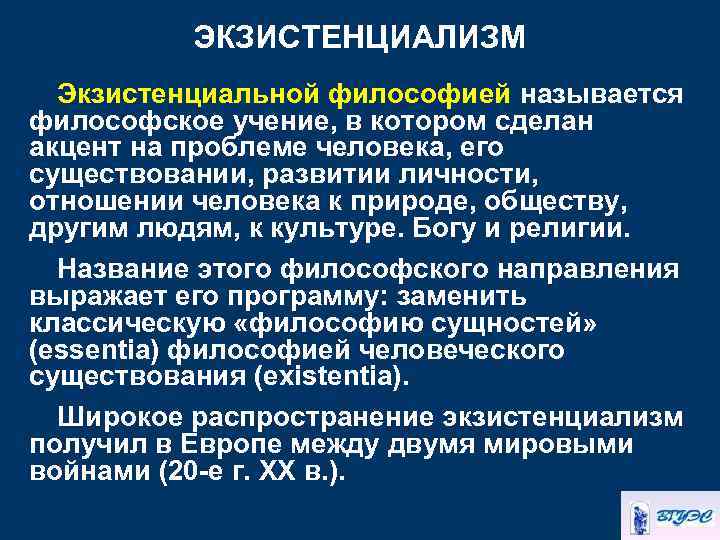 ЭКЗИСТЕНЦИАЛИЗМ

Экзистенциальной философией называется философское учение, в котором сделан акцент на проблеме человека, его существовании, развитии личности, отношении человека к природе, обществу, другим людям, к культуре. Богу и религии.

Название этого философского направления выражает его программу: заменить классическую «философию сущностей» (essentia) философией человеческого существования (existentia).

Широкое распространение экзистенциализм получил в Европе между двумя мировыми войнами (20-е г. XX в.).

ВГУЭС